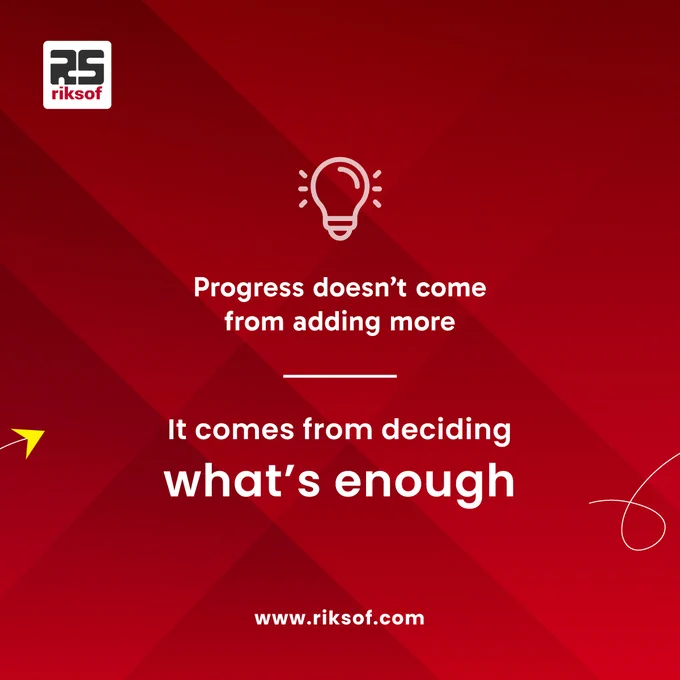 RS
riksof

Progress doesn't come from adding more

It comes from deciding
what's enough

www.riksof.com